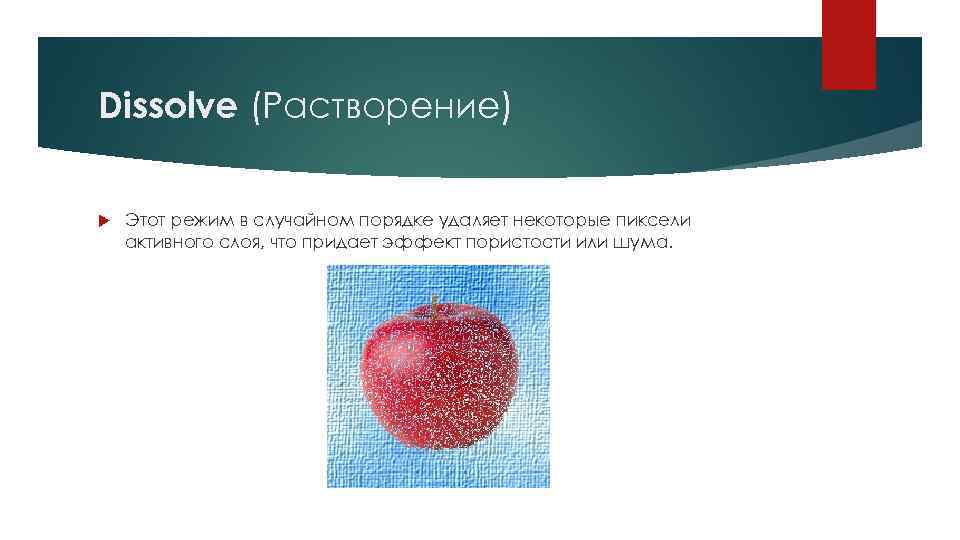 Dissolve (Растворение)

Этот режим в случайном порядке удаляет некоторые пиксели активного слоя, что придает эффект пористости или шума.